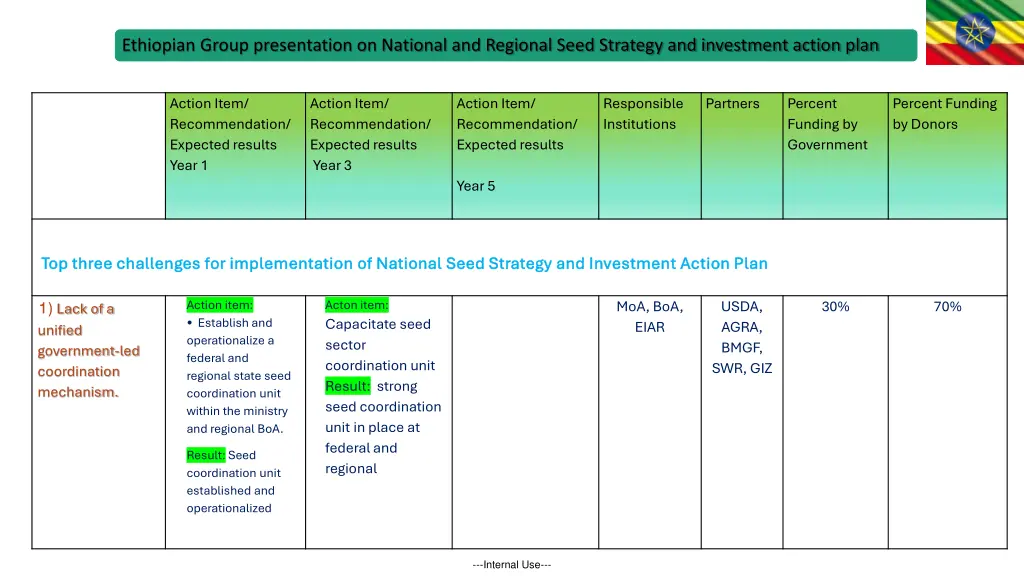 Ethiopian Group presentation on National and Regional Seed Strategy and investment action plan

| | Action Item/ Recommendation/ Expected results Year 1 | Action Item/ Recommendation/ Expected results Year 3 | Action Item/ Recommendation/ Expected results Year 5 | Responsible Institutions | Partners | Percent Funding by Government | Percent Funding by Donors |
|---|---|---|---|---|---|---|---|
| Top three challenges for implementation of National Seed Strategy and Investment Action Plan | | | | | | | |
| 1) Lack of a unified government-led coordination mechanism. | Action item: • Establish and operationalize a federal and regional state seed coordination unit within the ministry and regional BoA. Result: Seed coordination unit established and operationalized | Acton item: Capacitate seed sector coordination unit Result: strong seed coordination unit in place at federal and regional | | MoA, BoA, EIAR | USDA, AGRA, BMGF, SWR, GIZ | 30% | 70% |

---Internal Use---